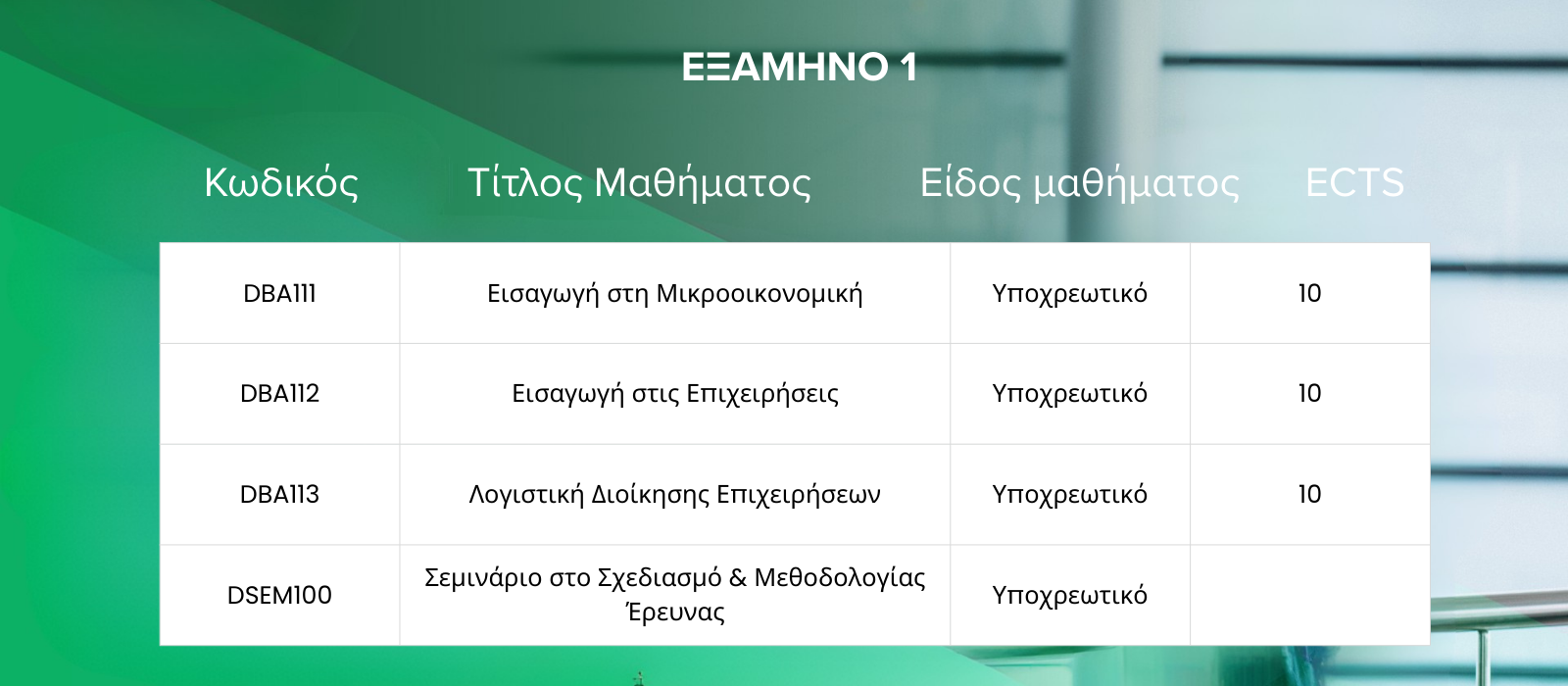 ΕΞΑΜΗΝΟ 1

| Κωδικός | Τίτλος Μαθήματος | Είδος μαθήματος | ECTS |
|---|---|---|---|
| DBA111 | Εισαγωγή στη Μικροοικονομική | Υποχρεωτικό | 10 |
| DBA112 | Εισαγωγή στις Επιχειρήσεις | Υποχρεωτικό | 10 |
| DBA113 | Λογιστική Διοίκησης Επιχειρήσεων | Υποχρεωτικό | 10 |
| DSEM100 | Σεμινάριο στο Σχεδιασμό & Μεθοδολογίας Έρευνας | Υποχρεωτικό | |